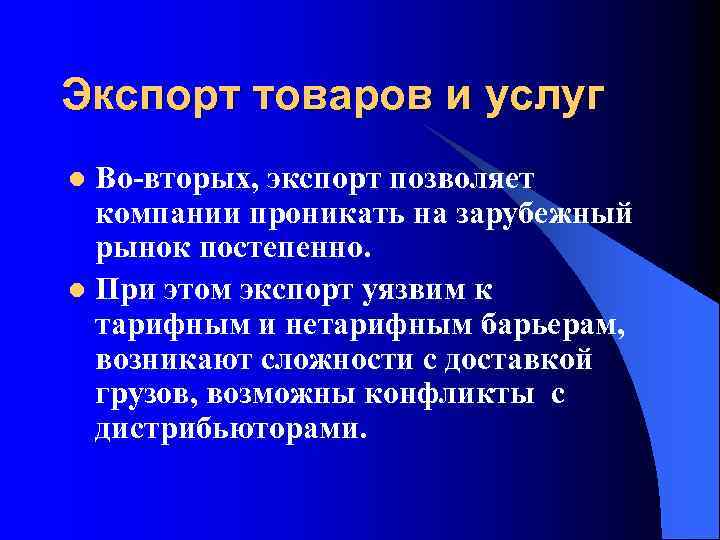 Экспорт товаров и услуг

- Во-вторых, экспорт позволяет компании проникать на зарубежный рынок постепенно.
- При этом экспорт уязвим к тарифным и нетарифным барьерам, возникают сложности с доставкой грузов, возможны конфликты с дистрибьюторами.